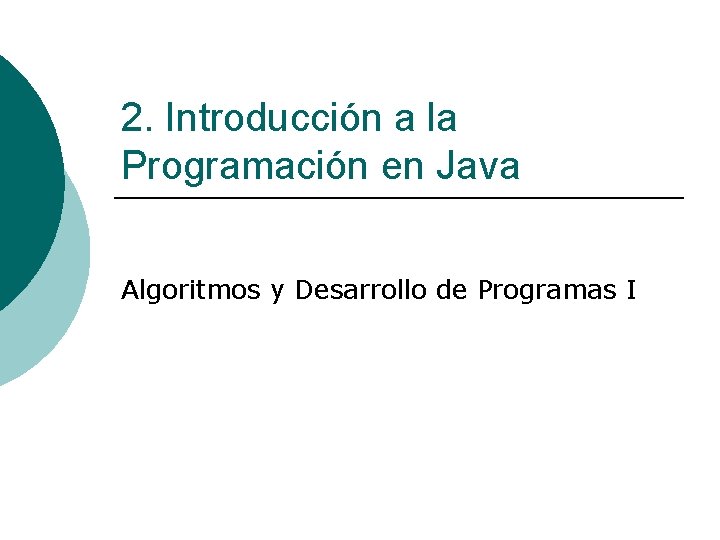 2. Introducción a la Programación en Java

Algoritmos y Desarrollo de Programas I